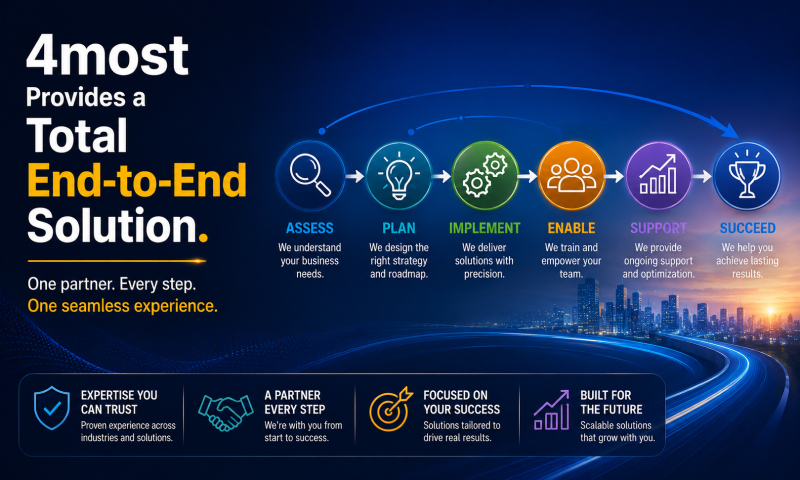 4most
Provides a
Total
End-to-End
Solution.

One partner. Every step.
One seamless experience.

ASSESS
We understand your business needs.

PLAN
We design the right strategy and roadmap.

IMPLEMENT
We deliver solutions with precision.

ENABLE
We train and empower your team.

SUPPORT
We provide ongoing support and optimization.

SUCCEED
We help you achieve lasting results.

EXPERTISE YOU CAN TRUST
Proven experience across industries and solutions.

A PARTNER EVERY STEP
We're with you from start to success.

FOCUSED ON YOUR SUCCESS
Solutions tailored to drive real results.

BUILT FOR THE FUTURE
Scalable solutions that grow with you.